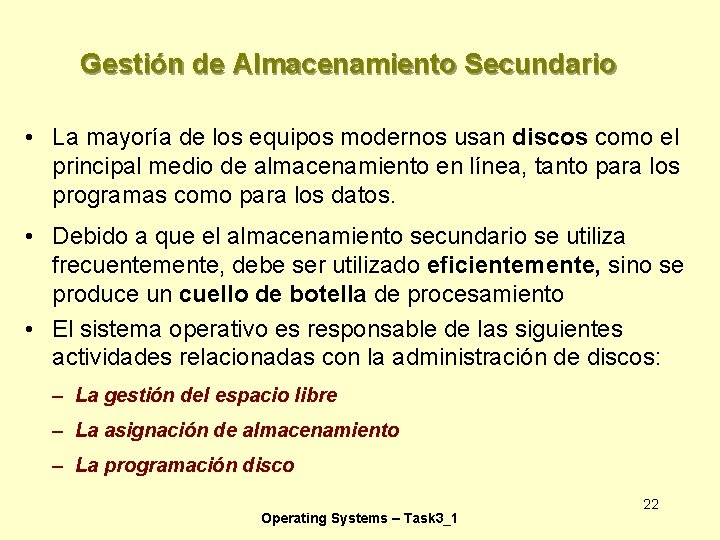 Gestión de Almacenamiento Secundario

• La mayoría de los equipos modernos usan discos como el principal medio de almacenamiento en línea, tanto para los programas como para los datos.

• Debido a que el almacenamiento secundario se utiliza frecuentemente, debe ser utilizado eficientemente, sino se produce un cuello de botella de procesamiento

• El sistema operativo es responsable de las siguientes actividades relacionadas con la administración de discos:

– La gestión del espacio libre

– La asignación de almacenamiento

– La programación disco

22

Operating Systems – Task3_1